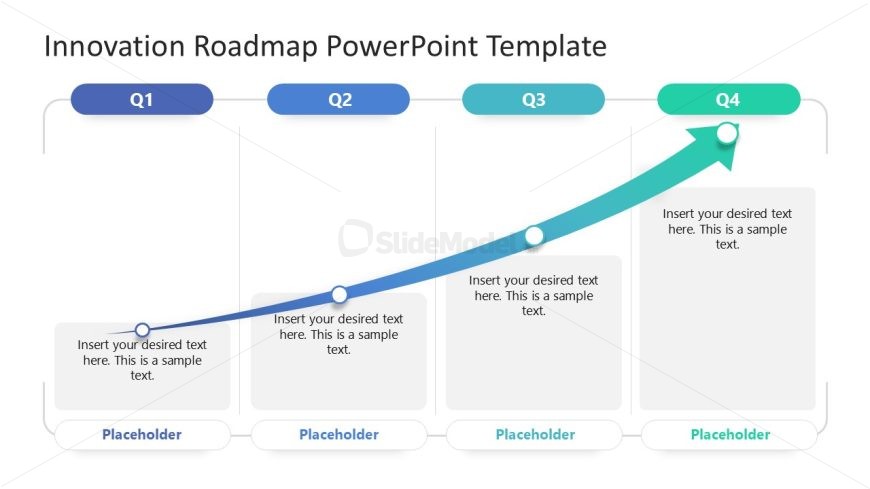 Innovation Roadmap PowerPoint Template

Q1

Q2

Q3

Q4

SlideModel

Insert your desired text here. This is a sample text.

Insert your desired text here. This is a sample text.

Insert your desired text here. This is a sample text.

Insert your desired text here. This is a sample text.

Placeholder

Placeholder

Placeholder

Placeholder